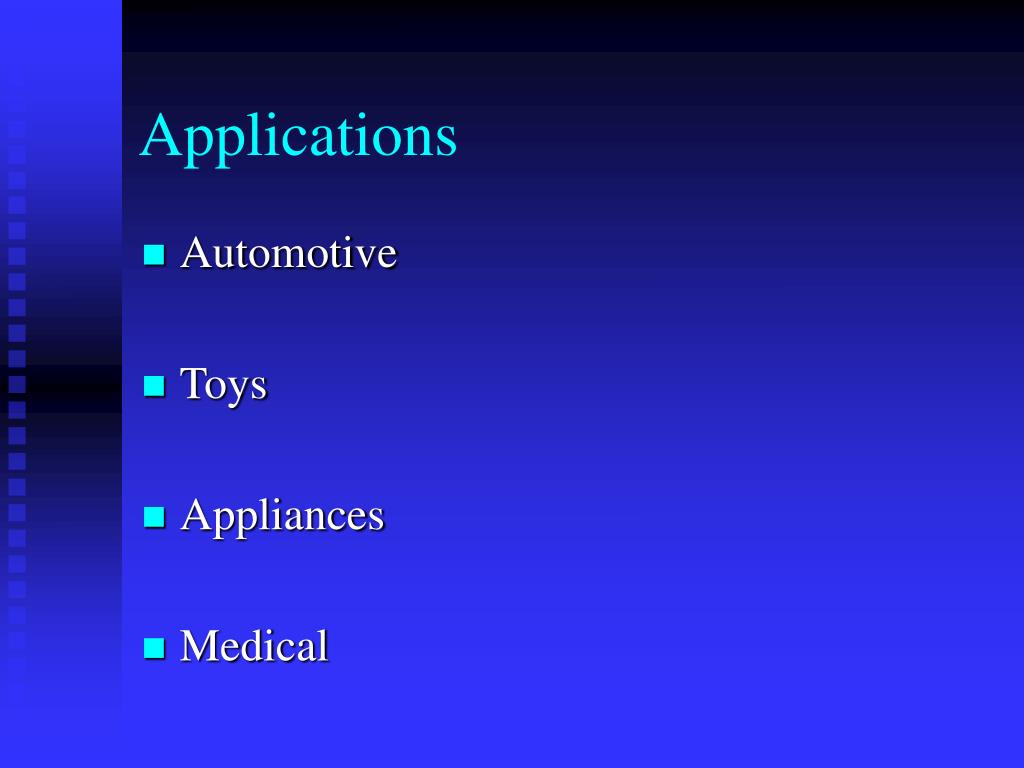 Applications

- Automotive
- Toys
- Appliances
- Medical